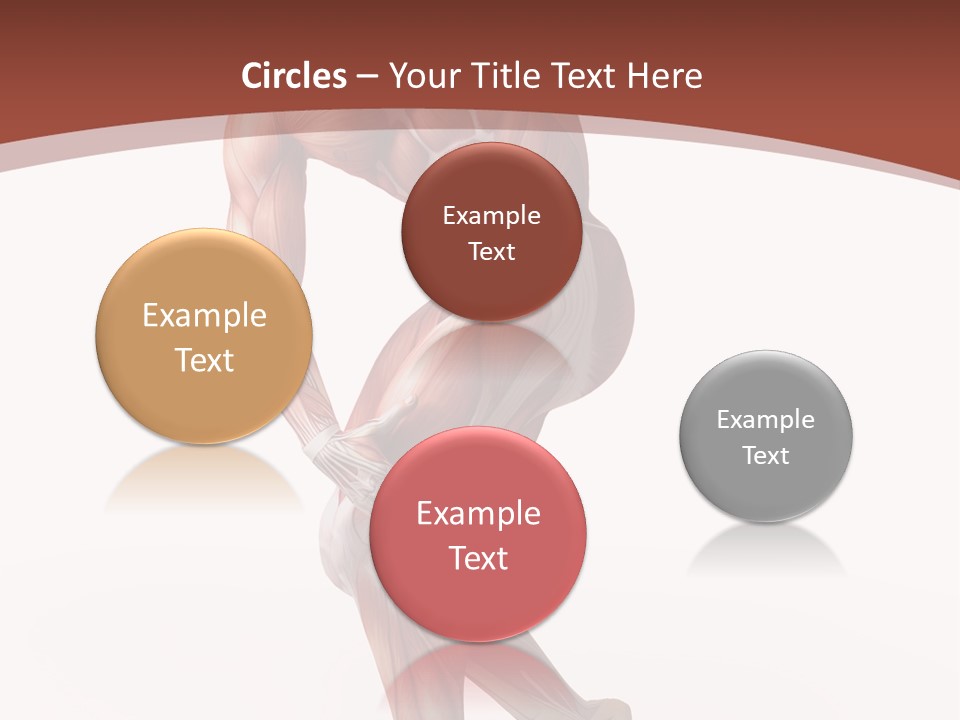 Circles – Your Title Text Here

Example Text

Example Text

Example Text

Example Text